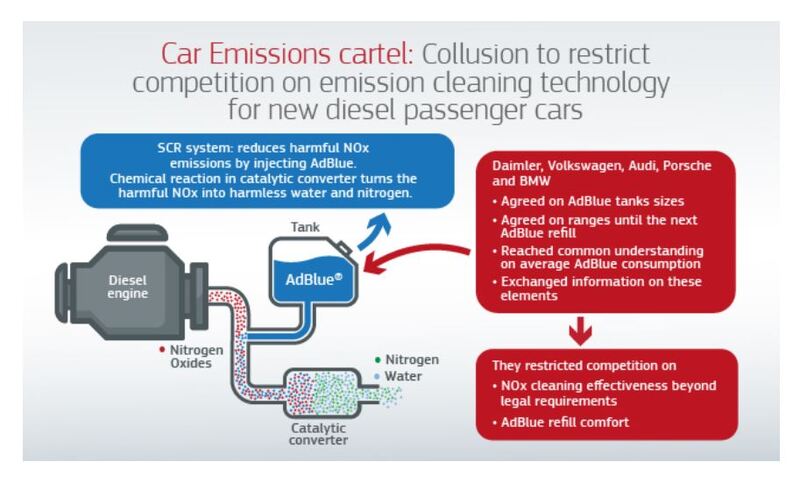 Car Emissions cartel: Collusion to restrict competition on emission cleaning technology for new diesel passenger cars

SCR system: reduces harmful NOx emissions by injecting AdBlue. Chemical reaction in catalytic converter turns the harmful NOx into harmless water and nitrogen.

Tank

AdBlue®

Diesel engine

• Nitrogen Oxides

• Nitrogen
• Water

Catalytic converter

Daimler, Volkswagen, Audi, Porsche and BMW
• Agreed on AdBlue tanks sizes
• Agreed on ranges until the next AdBlue refill
• Reached common understanding on average AdBlue consumption
• Exchanged information on these elements

They restricted competition on
• NOx cleaning effectiveness beyond legal requirements
• AdBlue refill comfort